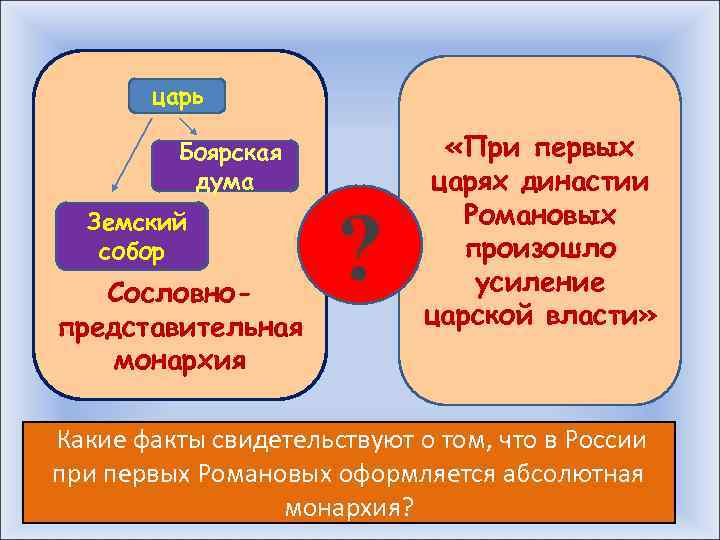 царь

Боярская дума

Земский собор

Сословно-представительная монархия

?

«При первых царях династии Романовых произошло усиление царской власти»

Какие факты свидетельствуют о том, что в России при первых Романовых оформляется абсолютная монархия?